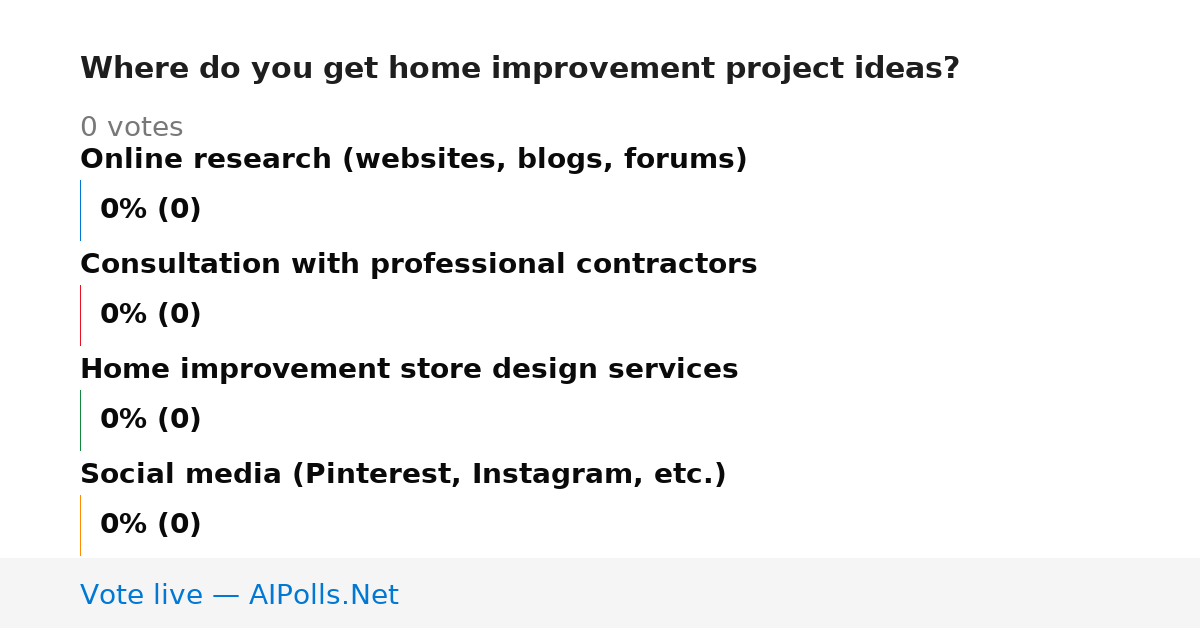 Where do you get home improvement project ideas?

0 votes

Online research (websites, blogs, forums)

0% (0)

Consultation with professional contractors

0% (0)

Home improvement store design services

0% (0)

Social media (Pinterest, Instagram, etc.)

0% (0)

Vote live — AIPolls.Net